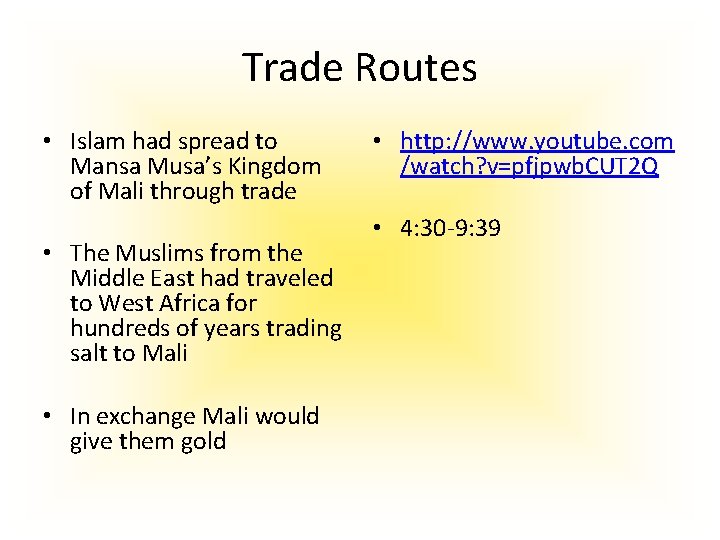 Trade Routes

• Islam had spread to Mansa Musa's Kingdom of Mali through trade

• The Muslims from the Middle East had traveled to West Africa for hundreds of years trading salt to Mali

• In exchange Mali would give them gold

• http://www.youtube.com/watch?v=pfjpwbCUT2Q

• 4:30-9:39